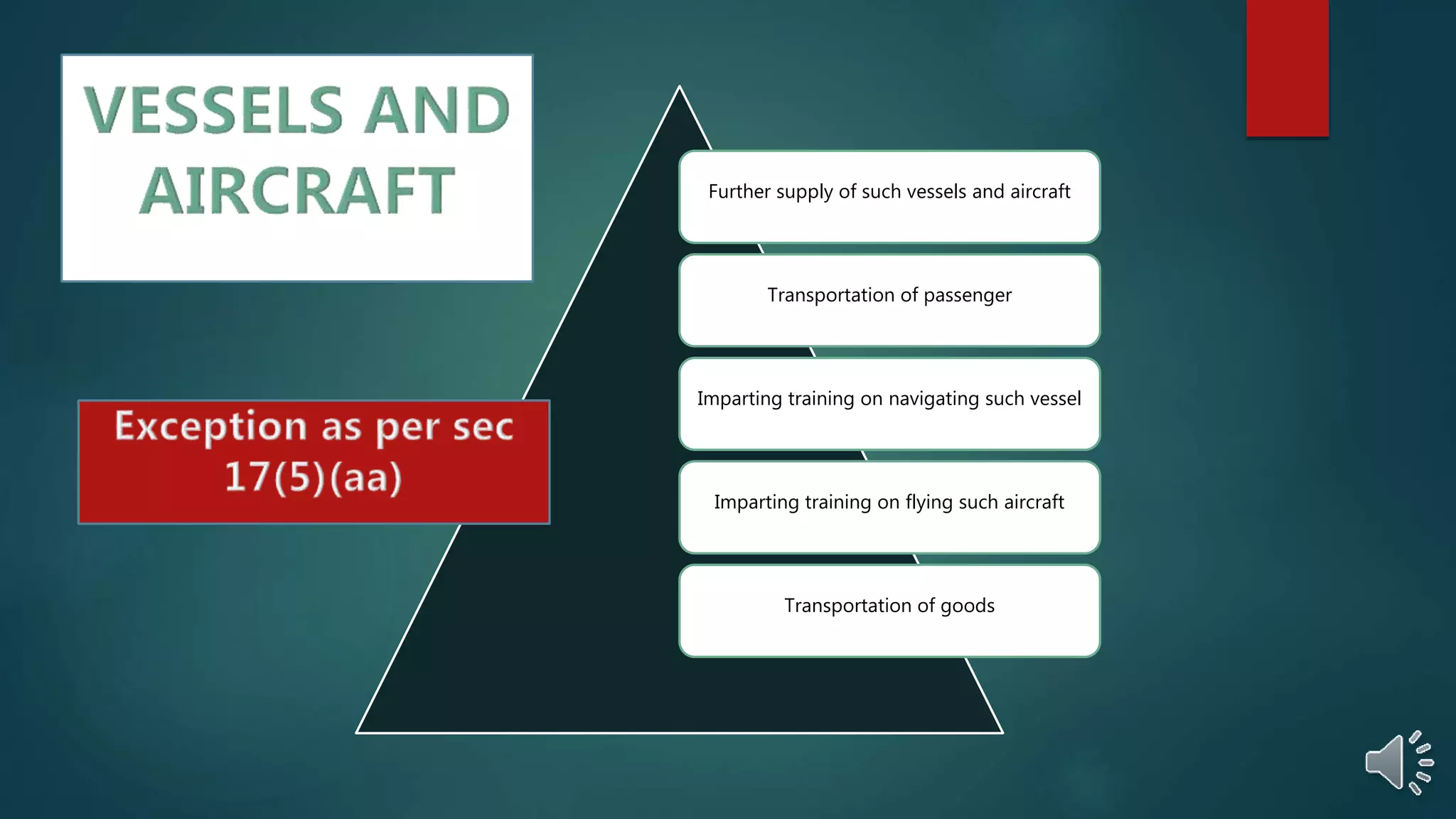 VESSELS AND AIRCRAFT

Exception as per sec 17(5)(aa)

Further supply of such vessels and aircraft

Transportation of passenger

Imparting training on navigating such vessel

Imparting training on flying such aircraft

Transportation of goods